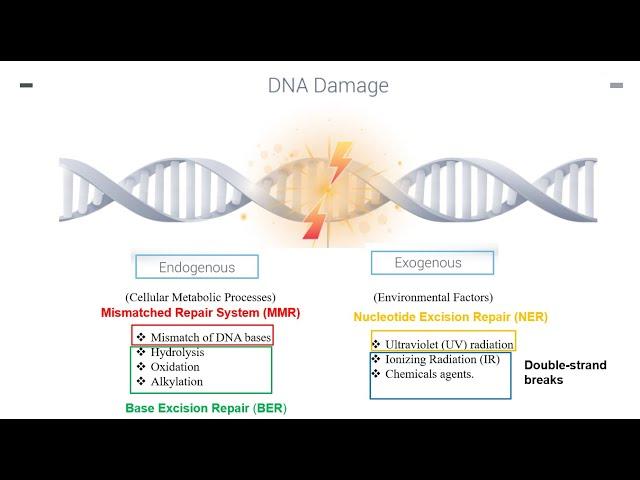 DNA Damage

Endogenous

(Cellular Metabolic Processes)

Mismatched Repair System (MMR)

❖ Mismatch of DNA bases
❖ Hydrolysis
❖ Oxidation
❖ Alkylation

Base Excision Repair (BER)

Exogenous

(Environmental Factors)

Nucleotide Excision Repair (NER)

❖ Ultraviolet (UV) radiation
❖ Ionizing Radiation (IR)
❖ Chemicals agents.

Double-strand breaks